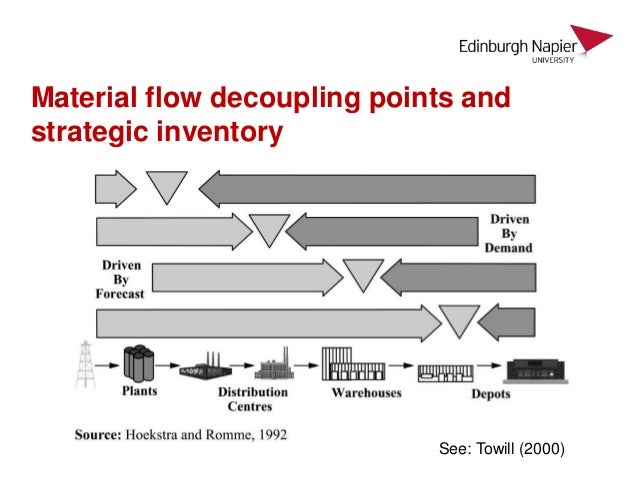 Edinburgh Napier
UNIVERSITY

Material flow decoupling points and strategic inventory

Driven By Demand

Driven By Forecast

Plants

Distribution Centres

Warehouses

Depots

Source: Hoekstra and Romme, 1992

See: Towill (2000)